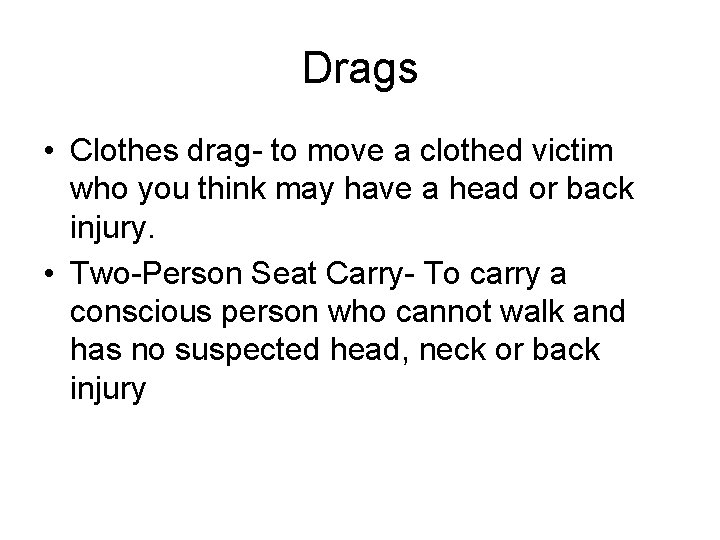 Drags

• Clothes drag- to move a clothed victim who you think may have a head or back injury.
• Two-Person Seat Carry- To carry a conscious person who cannot walk and has no suspected head, neck or back injury